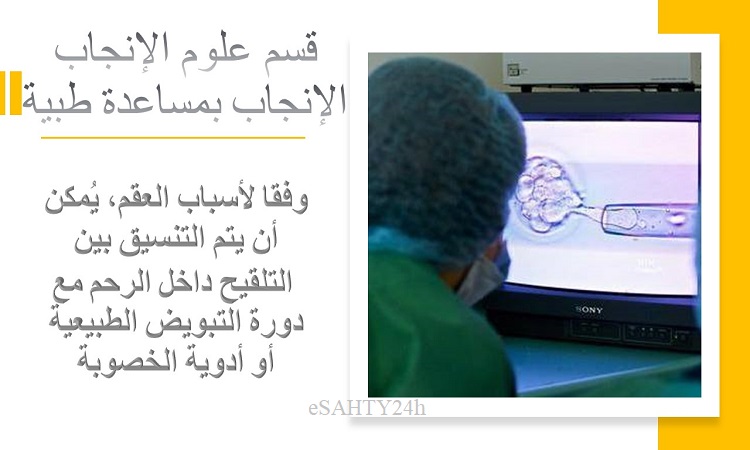 قسم علوم الإنجاب
الإنجاب بمساعدة طبية

وفقا لأسباب العقم، يُمكن أن يتم التنسيق بين التلقيح داخل الرحم مع دورة التبويض الطبيعية أو أدوية الخصوبة

SONY

eSAHTY24h